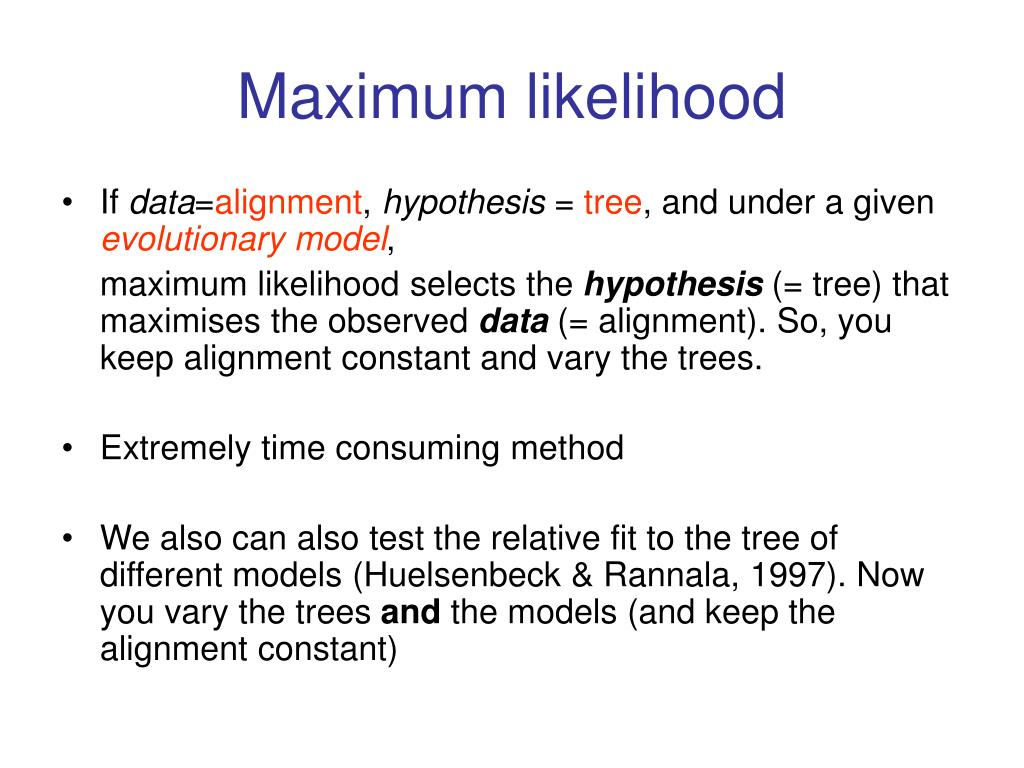 Maximum likelihood

• If data=alignment, hypothesis = tree, and under a given evolutionary model,

maximum likelihood selects the hypothesis (= tree) that maximises the observed data (= alignment). So, you keep alignment constant and vary the trees.

• Extremely time consuming method

• We also can also test the relative fit to the tree of different models (Huelsenbeck & Rannala, 1997). Now you vary the trees and the models (and keep the alignment constant)